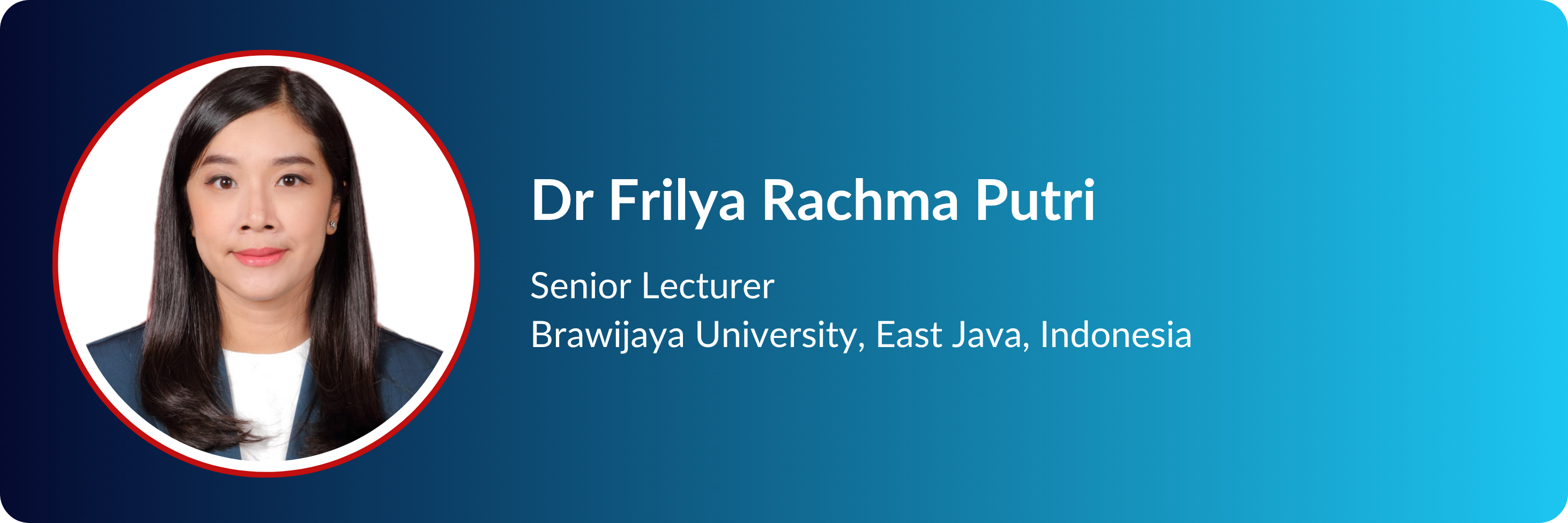 Dr Frilya Rachma Putri

Senior Lecturer
Brawijaya University, East Java, Indonesia